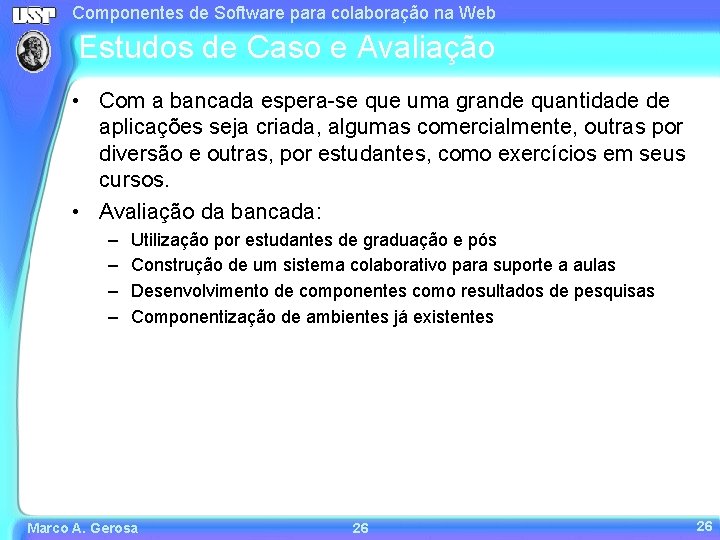 USP

Componentes de Software para colaboração na Web

Estudos de Caso e Avaliação

• Com a bancada espera-se que uma grande quantidade de aplicações seja criada, algumas comercialmente, outras por diversão e outras, por estudantes, como exercícios em seus cursos.

• Avaliação da bancada:
– Utilização por estudantes de graduação e pós
– Construção de um sistema colaborativo para suporte a aulas
– Desenvolvimento de componentes como resultados de pesquisas
– Componentização de ambientes já existentes

Marco A. Gerosa

26

26